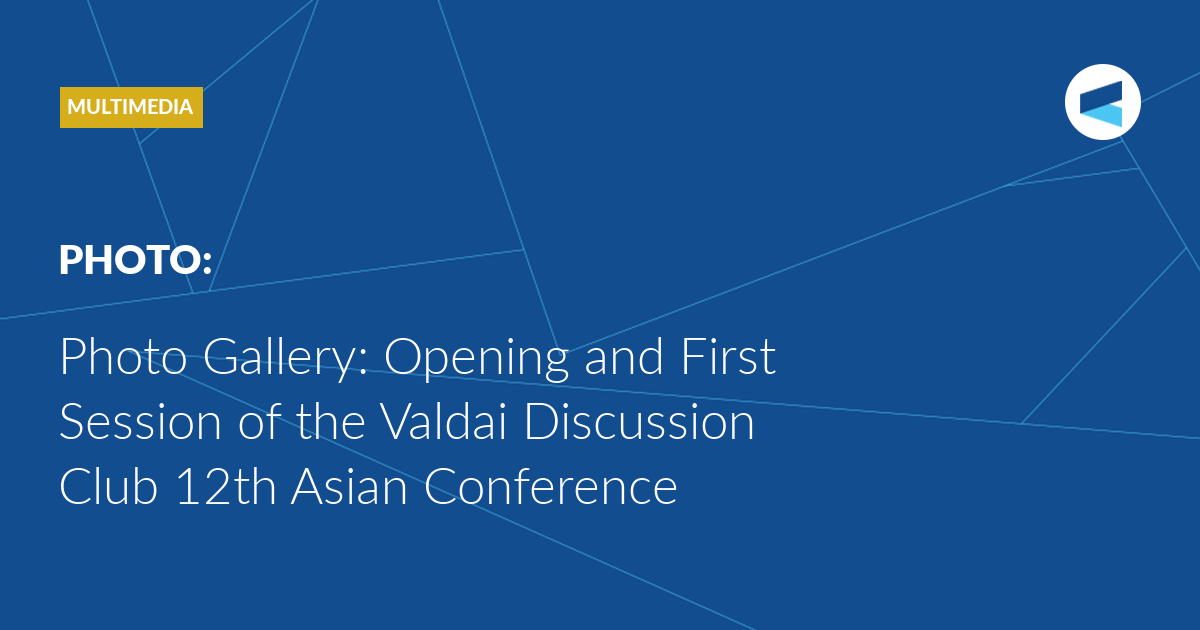 MULTIMEDIA

PHOTO:

Photo Gallery: Opening and First Session of the Valdai Discussion Club 12th Asian Conference